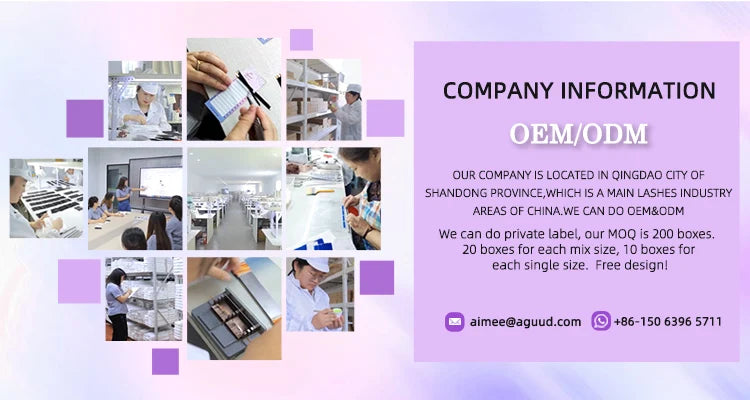 COMPANY INFORMATION

OEM/ODM

OUR COMPANY IS LOCATED IN QINGDAO CITY OF SHANDONG PROVINCE,WHICH IS A MAIN LASHES INDUSTRY AREAS OF CHINA.WE CAN DO OEM&ODM

We can do private label, our MOQ is 200 boxes. 20 boxes for each mix size, 10 boxes for each single size. Free design!

aimee@aguud.com

+86-150 6396 5711